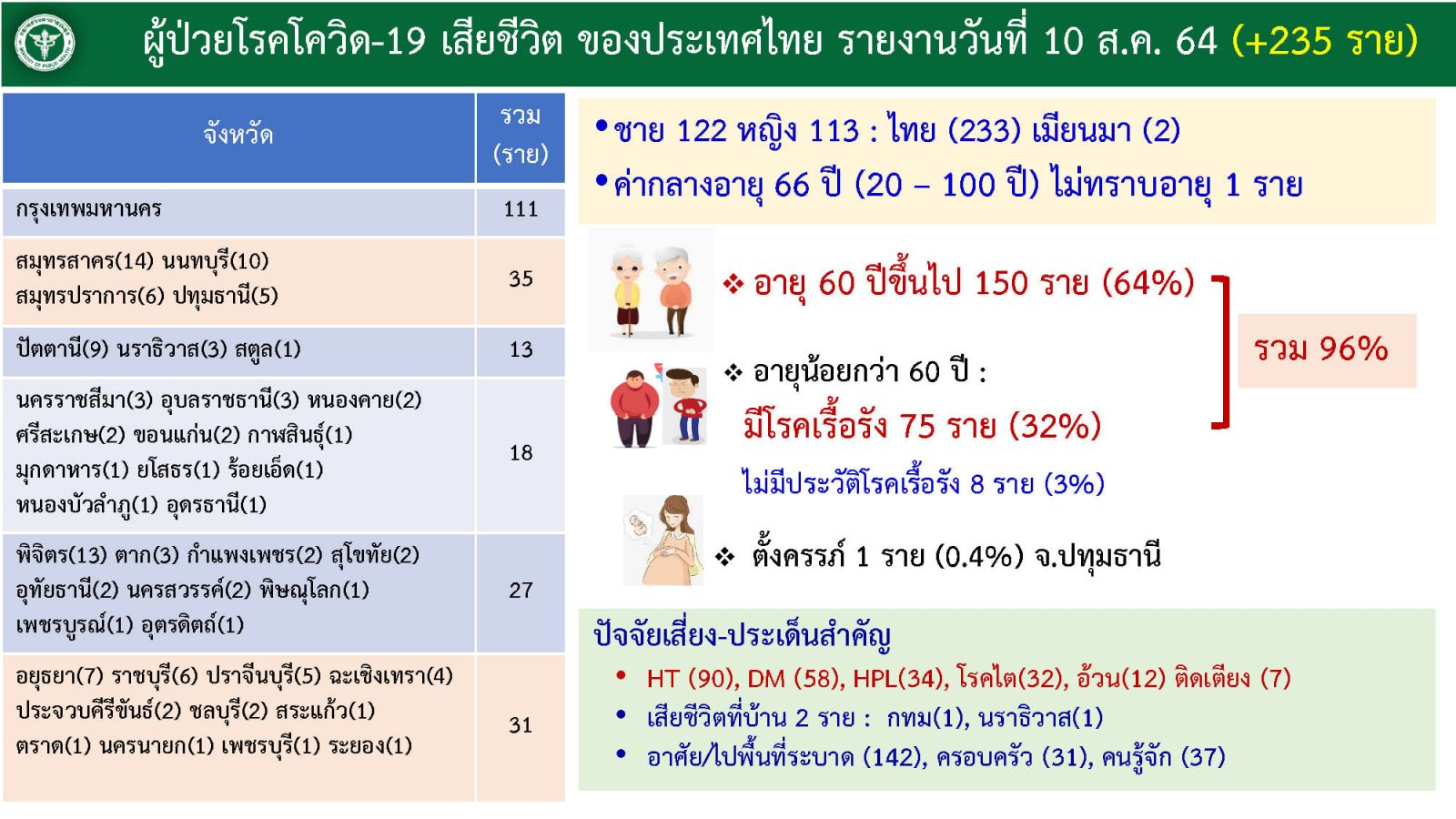 ผู้ป่วยโรคโควิด-19 เสียชีวิต ของประเทศไทย รายงานวันที่ 10 ส.ค. 64 (+235 ราย)

| จังหวัด | รวม (ราย) |
|---|---|
| กรุงเทพมหานคร | 111 |
| สมุทรสาคร(14) นนทบุรี(10) สมุทรปราการ(6) ปทุมธานี(5) | 35 |
| ปัตตานี(9) นราธิวาส(3) สตูล(1) | 13 |
| นครราชสีมา(3) อุบลราชธานี(3) หนองคาย(2) ศรีสะเกษ(2) ขอนแก่น(2) กาฬสินธุ์(1) มุกดาหาร(1) ยโสธร(1) ร้อยเอ็ด(1) หนองบัวลำภู(1) อุดรธานี(1) | 18 |
| พิจิตร(13) ตาก(3) กำแพงเพชร(2) สุโขทัย(2) อุทัยธานี(2) นครสวรรค์(2) พิษณุโลก(1) เพชรบูรณ์(1) อุตรดิตถ์(1) | 27 |
| อยุธยา(7) ราชบุรี(6) ปราจีนบุรี(5) ฉะเชิงเทรา(4) ประจวบคีรีขันธ์(2) ชลบุรี(2) สระแก้ว(1) ตราด(1) นครนายก(1) เพชรบุรี(1) ระยอง(1) | 31 |

• ชาย 122 หญิง 113 : ไทย (233) เมียนมา (2)
• ค่ากลางอายุ 66 ปี (20 – 100 ปี) ไม่ทราบอายุ 1 ราย

❖ อายุ 60 ปีขึ้นไป 150 ราย (64%)

❖ อายุน้อยกว่า 60 ปี :
มีโรคเรื้อรัง 75 ราย (32%)
ไม่มีประวัติโรคเรื้อรัง 8 ราย (3%)

รวม 96%

❖ ตั้งครรภ์ 1 ราย (0.4%) จ.ปทุมธานี

ปัจจัยเสี่ยง-ประเด็นสำคัญ
• HT (90), DM (58), HPL(34), โรคไต(32), อ้วน(12) ติดเตียง (7)
• เสียชีวิตที่บ้าน 2 ราย : กทม(1), นราธิวาส(1)
• อาศัย/ไปพื้นที่ระบาด (142), ครอบครัว (31), คนรู้จัก (37)